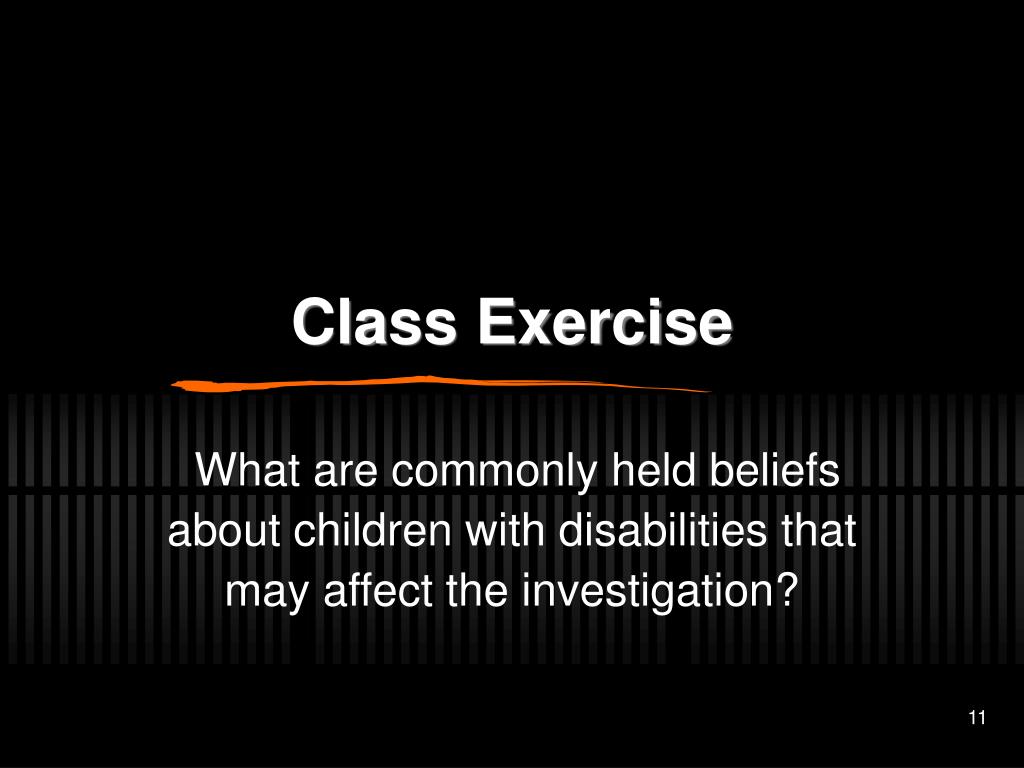 Class Exercise

What are commonly held beliefs about children with disabilities that may affect the investigation?

11